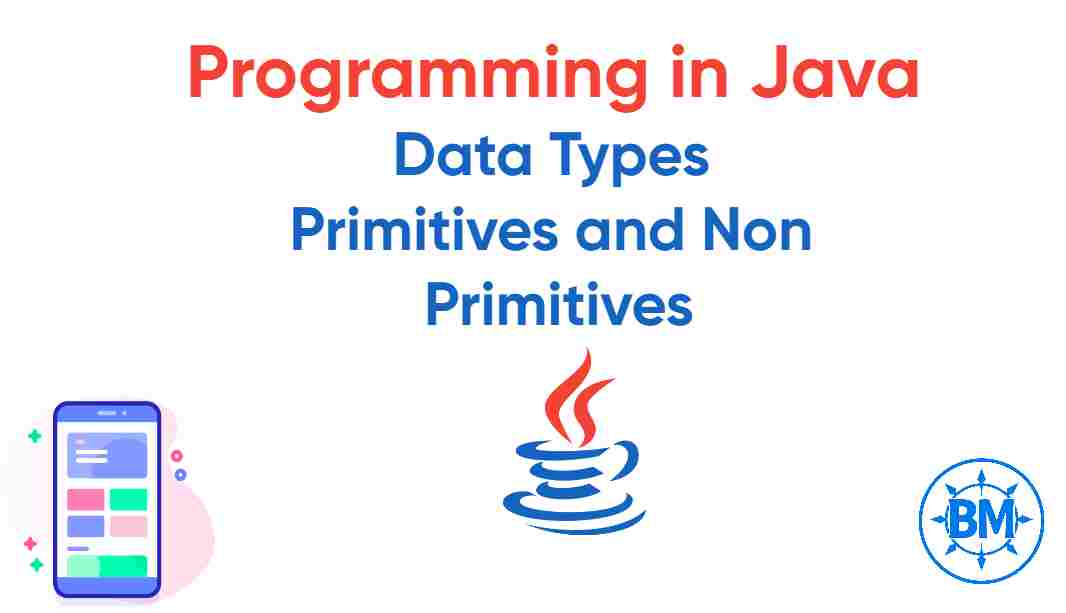 Programming in Java
Data Types
Primitives and Non Primitives

BM